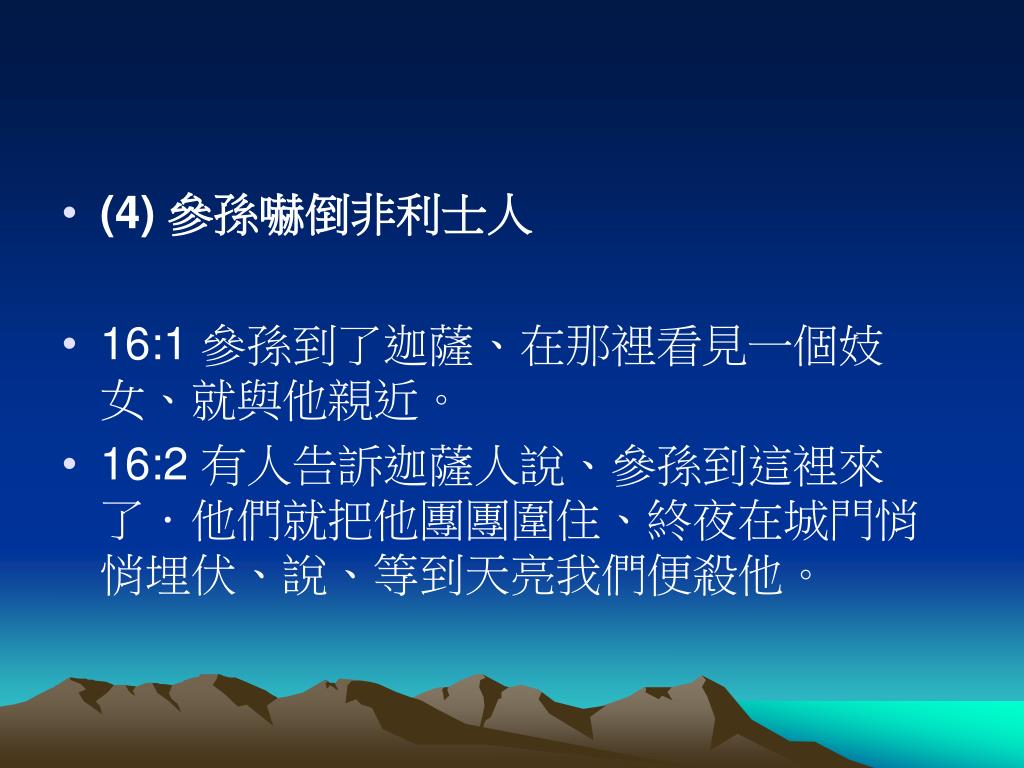 • (4) 參孫嚇倒非利士人

• 16:1 參孫到了迦薩、在那裡看見一個妓女、就與他親近。

• 16:2 有人告訴迦薩人說、參孫到這裡來了．他們就把他團團圍住、終夜在城門悄悄埋伏、說、等到天亮我們便殺他。